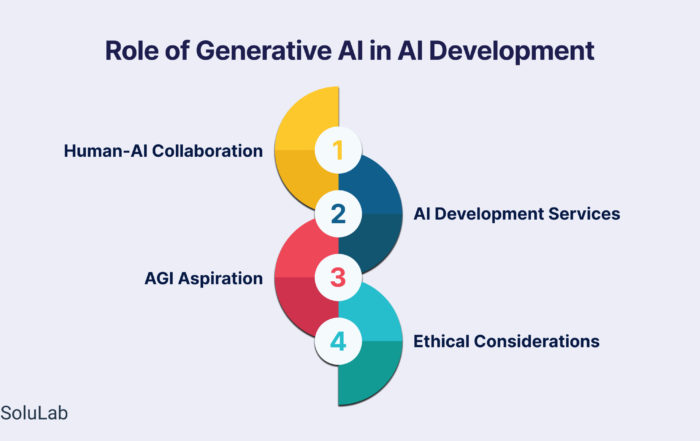 Role of Generative AI in AI Development

Human-AI Collaboration
1
2
AI Development Services
AGI Aspiration
3
4
Ethical Considerations

SoluLab